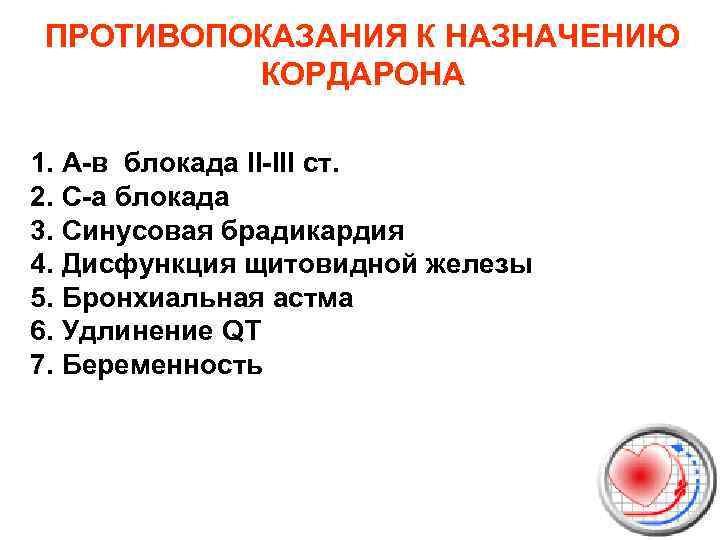 ПРОТИВОПОКАЗАНИЯ К НАЗНАЧЕНИЮ КОРДАРОНА

1. А-в блокада II-III ст.
2. С-а блокада
3. Синусовая брадикардия
4. Дисфункция щитовидной железы
5. Бронхиальная астма
6. Удлинение QT
7. Беременность